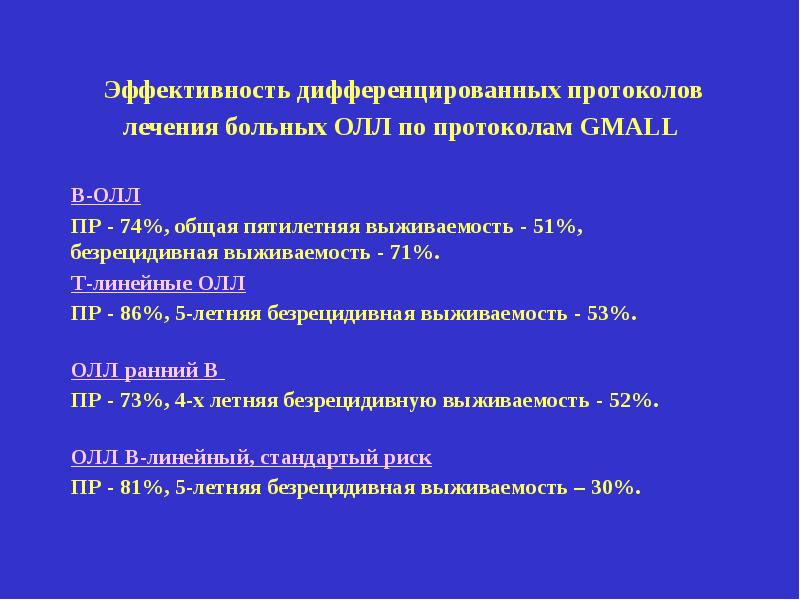 Эффективность дифференцированных протоколов лечения больных ОЛЛ по протоколам GMALL

В-ОЛЛ

ПР - 74%, общая пятилетняя выживаемость - 51%, безрецидивная выживаемость - 71%.

Т-линейные ОЛЛ

ПР - 86%, 5-летняя безрецидивная выживаемость - 53%.

ОЛЛ ранний В

ПР - 73%, 4-х летняя безрецидивную выживаемость - 52%.

ОЛЛ В-линейный, стандартый риск

ПР - 81%, 5-летняя безрецидивная выживаемость – 30%.